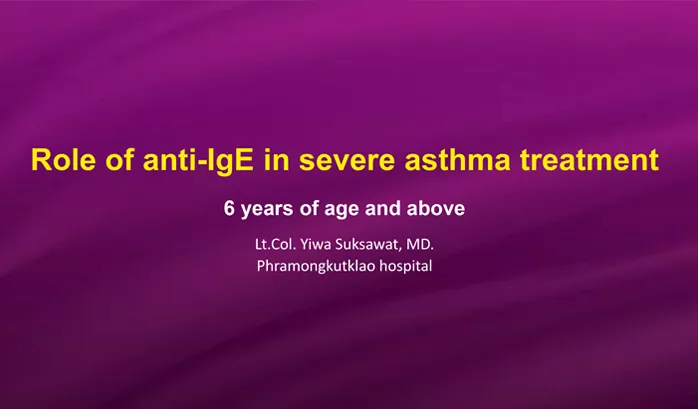 Role of anti-IgE in severe asthma treatment

6 years of age and above

Lt.Col. Yiwa Suksawat, MD.
Phramongkutklao hospital